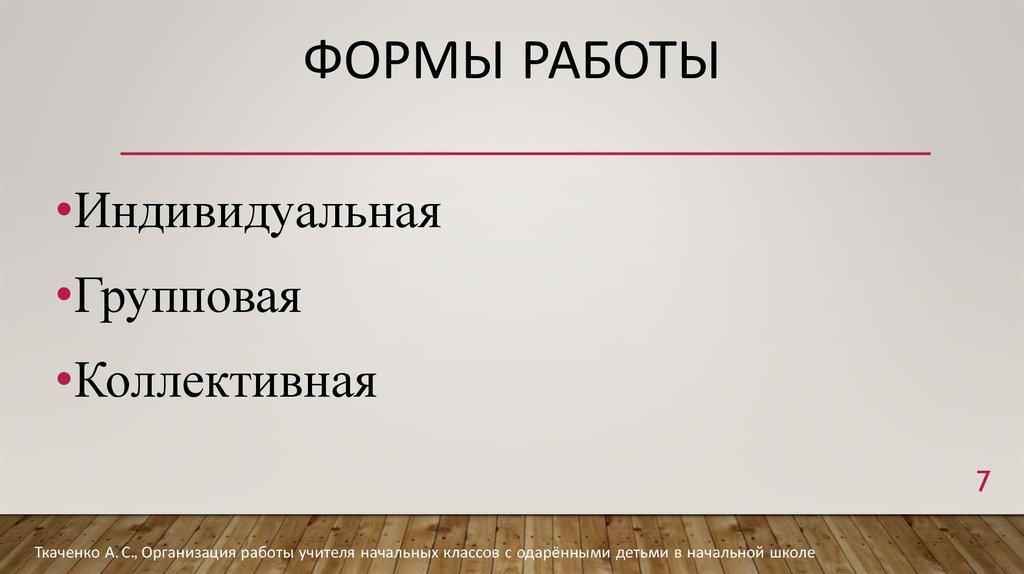 ФОРМЫ РАБОТЫ

•Индивидуальная

•Групповая

•Коллективная

7

Ткаченко А. С., Организация работы учителя начальных классов с одарёнными детьми в начальной школе